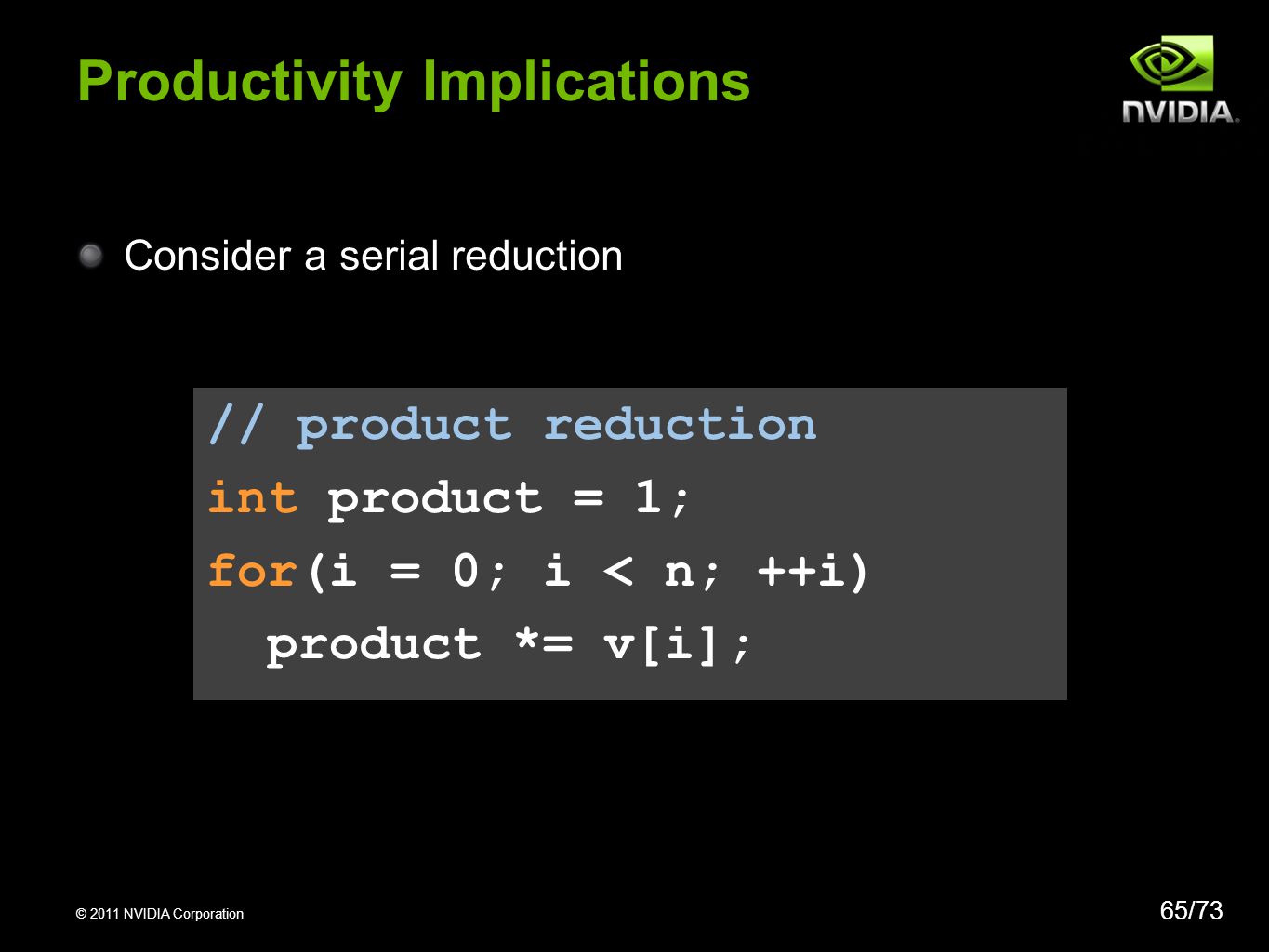 Productivity Implications

NVIDIA.

Consider a serial reduction

// product reduction
int product = 1;
for(i = 0; i < n; ++i)
  product *= v[i];

© 2011 NVIDIA Corporation

65/73